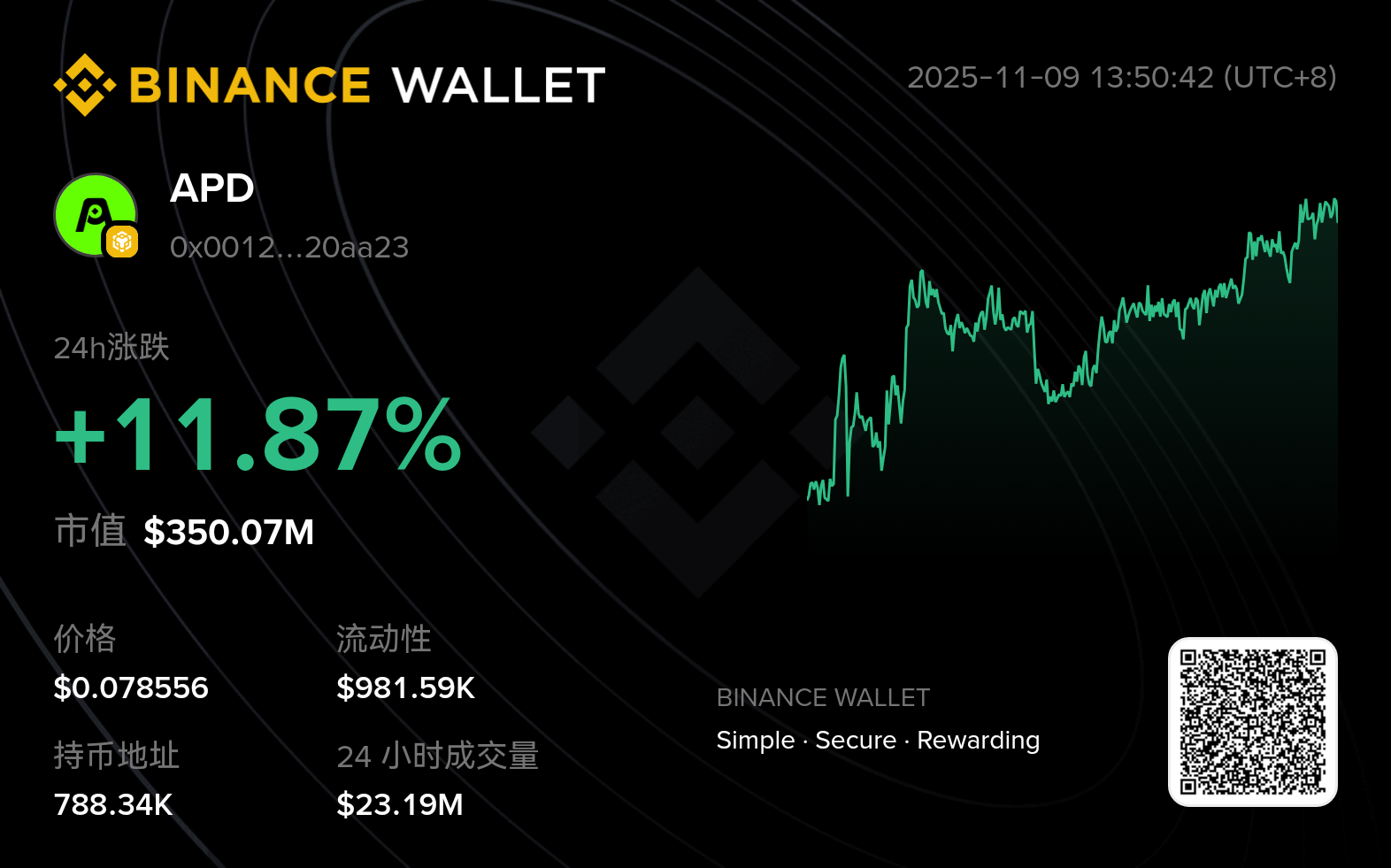 BINANCE WALLET

2025-11-09 13:50:42 (UTC+8)

APD
0x0012...20aa23

24h涨跌
+11.87%

市值 $350.07M

价格
$0.078556

流动性
$981.59K

持币地址
788.34K

24 小时成交量
$23.19M

BINANCE WALLET
Simple · Secure · Rewarding